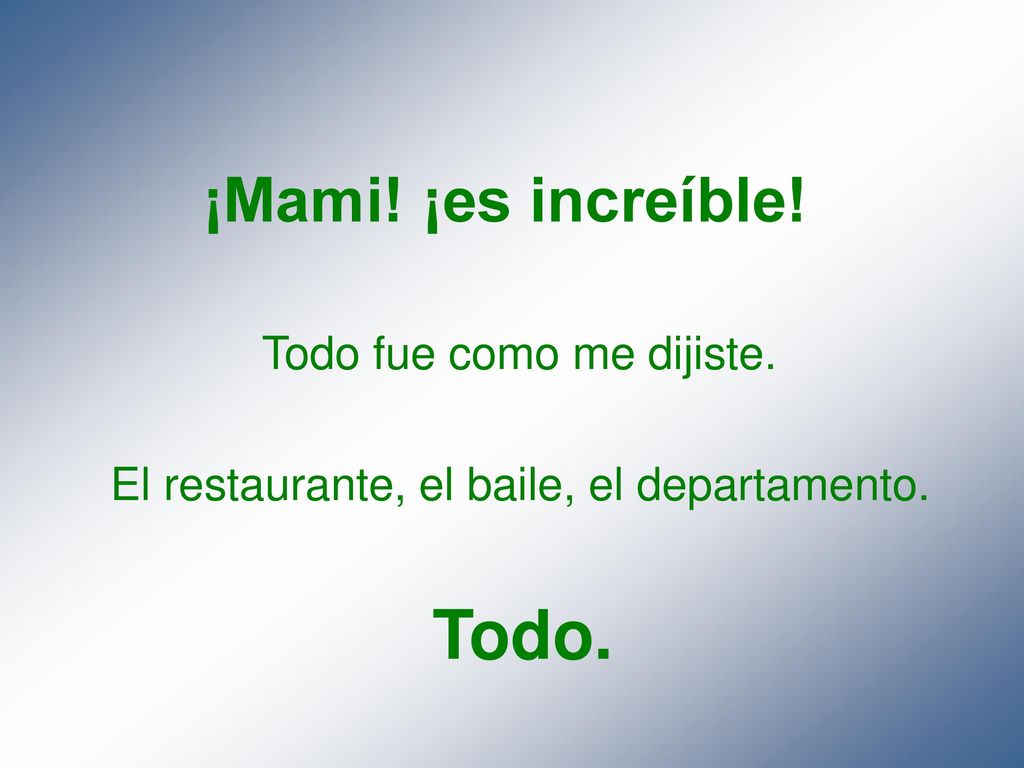 ¡Mami! ¡es increíble!

Todo fue como me dijiste.

El restaurante, el baile, el departamento.

Todo.